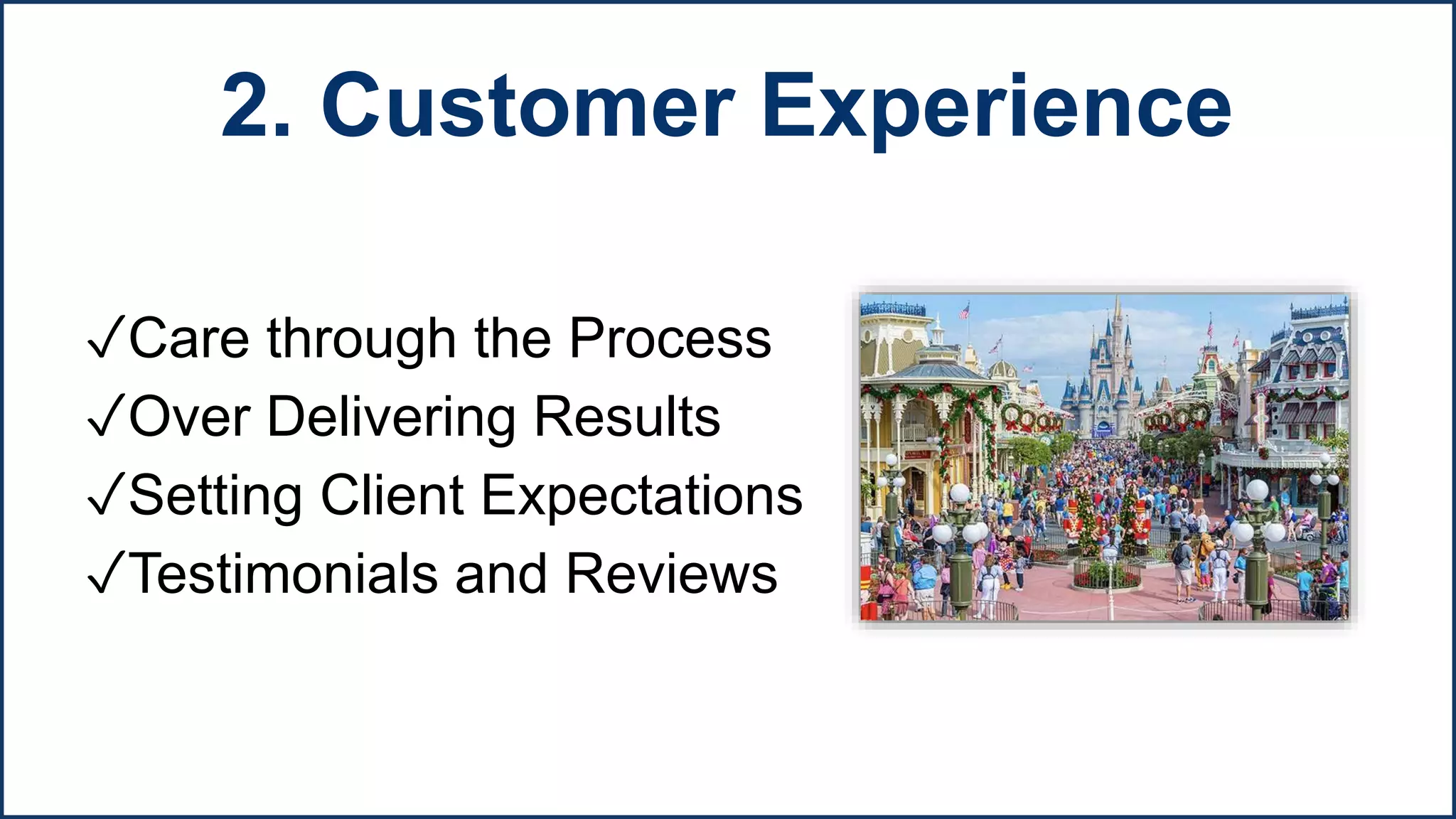 2. Customer Experience

✓Care through the Process
✓Over Delivering Results
✓Setting Client Expectations
✓Testimonials and Reviews